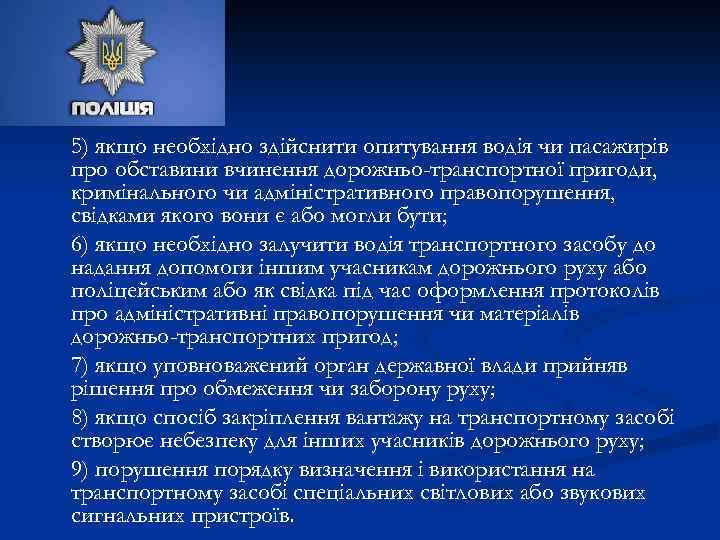 ПОЛІЦІЯ

5) якщо необхідно здійснити опитування водія чи пасажирів про обставини вчинення дорожньо-транспортної пригоди, кримінального чи адміністративного правопорушення, свідками якого вони є або могли бути;

6) якщо необхідно залучити водія транспортного засобу до надання допомоги іншим учасникам дорожнього руху або поліцейським або як свідка під час оформлення протоколів про адміністративні правопорушення чи матеріалів дорожньо-транспортних пригод;

7) якщо уповноважений орган державної влади прийняв рішення про обмеження чи заборону руху;

8) якщо спосіб закріплення вантажу на транспортному засобі створює небезпеку для інших учасників дорожнього руху;

9) порушення порядку визначення і використання на транспортному засобі спеціальних світлових або звукових сигнальних пристроїв.